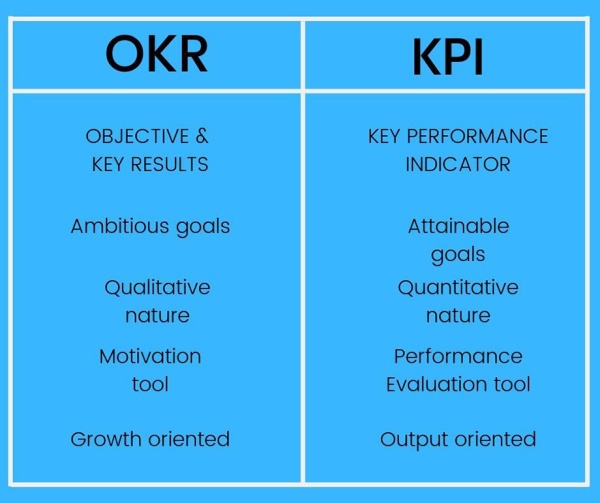 | OKR | KPI |
|---|---|
| OBJECTIVE & KEY RESULTS | KEY PERFORMANCE INDICATOR |
| Ambitious goals | Attainable goals |
| Qualitative nature | Quantitative nature |
| Motivation tool | Performance Evaluation tool |
| Growth oriented | Output oriented |